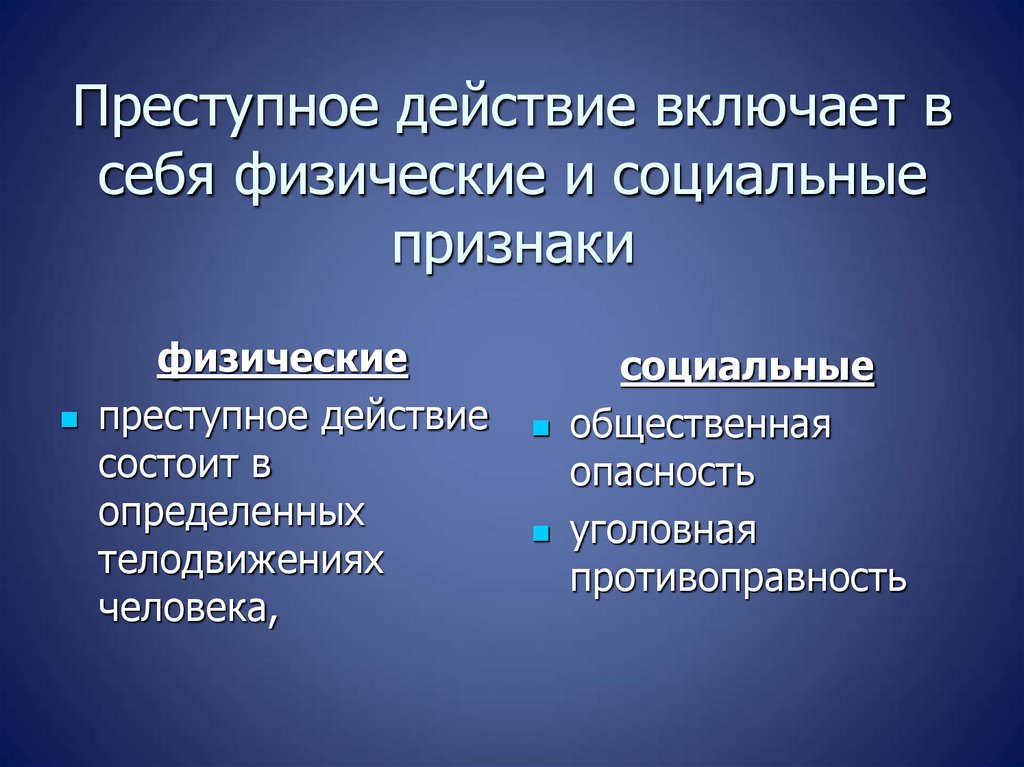 Преступное действие включает в себя физические и социальные признаки

физические

- преступное действие состоит в определенных телодвижениях человека,

социальные

- общественная опасность
- уголовная противоправность